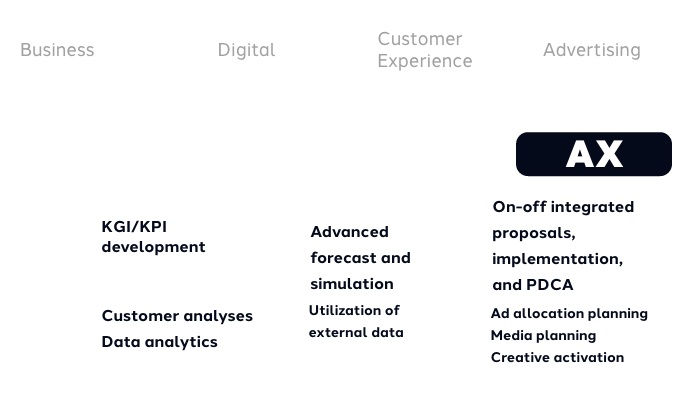 Business

Digital

Customer Experience

Advertising

AX

KGI/KPI development

Customer analyses
Data analytics

Advanced forecast and simulation

Utilization of external data

On-off integrated proposals, implementation, and PDCA

Ad allocation planning
Media planning
Creative activation